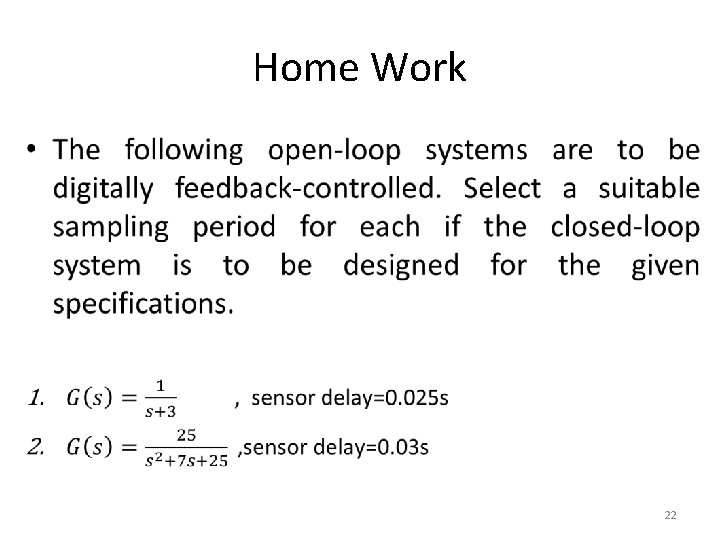 Home Work

• The following open-loop systems are to be digitally feedback-controlled. Select a suitable sampling period for each if the closed-loop system is to be designed for the given specifications.

1. $G(s) = \frac{1}{s+3}$ , sensor delay=0.025s

2. $G(s) = \frac{25}{s^2+7s+25}$ ,sensor delay=0.03s

22